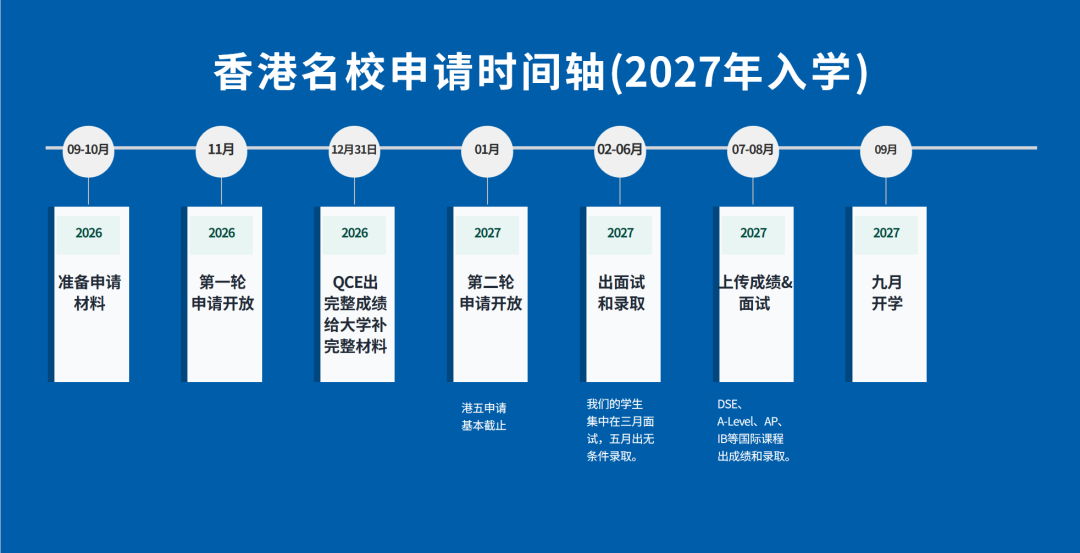 香港名校申请时间轴(2027年入学)

09-10月

2026

准备申请材料

11月

2026

第一轮申请开放

12月31日

2026

QCE出完整成绩给大学补完整材料

01月

2027

第二轮申请开放

港五申请基本截止

02-06月

2027

出面试和录取

我们的学生集中在三月面试，五月出无条件录取。

07-08月

2027

上传成绩&面试

DSE、A-Level、AP、IB等国际课程出成绩和录取。

09月

2027

九月开学